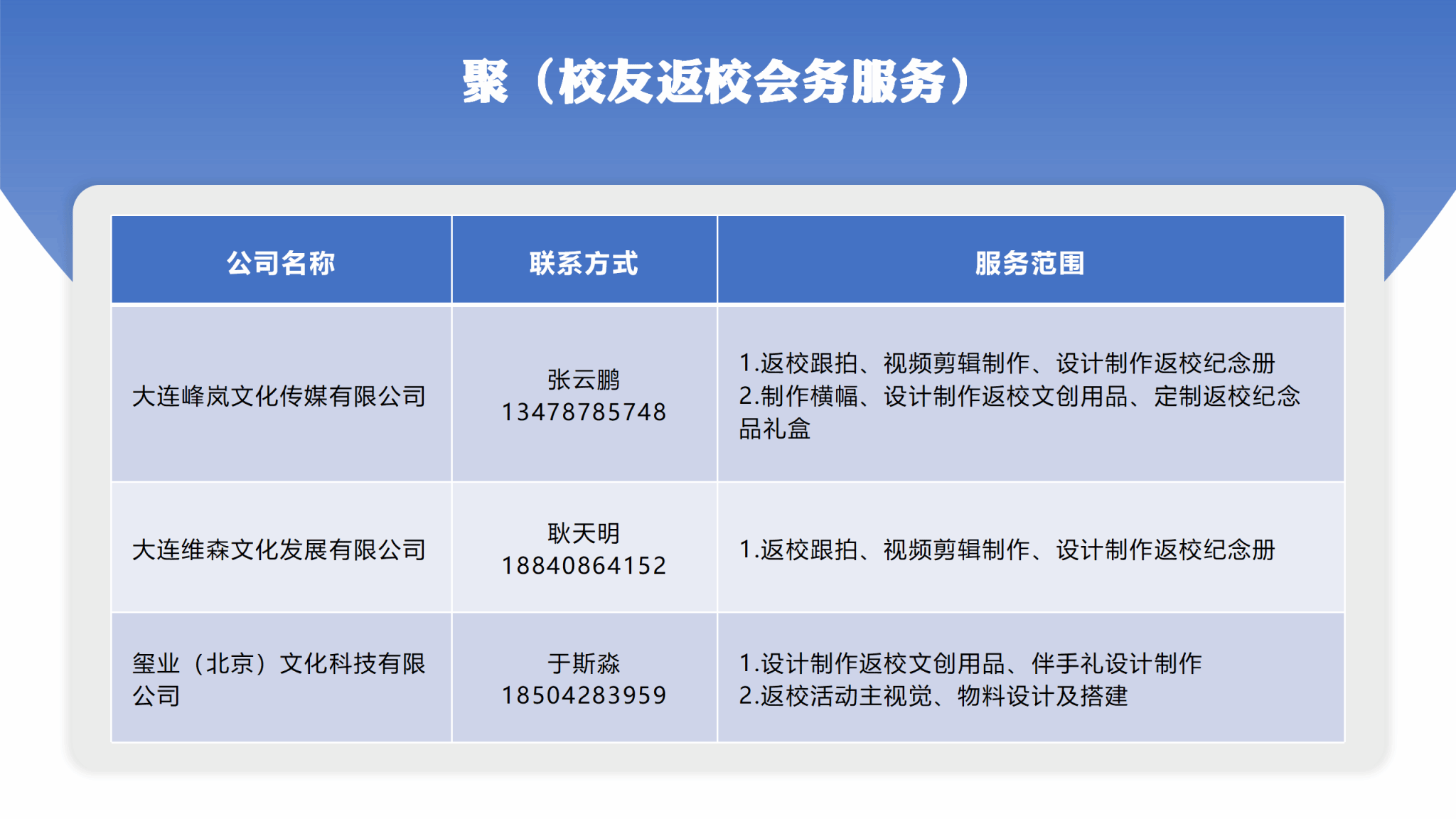 聚（校友返校会务服务）

| 公司名称 | 联系方式 | 服务范围 |
|---|---|---|
| 大连峰岚文化传媒有限公司 | 张云鹏 13478785748 | 1.返校跟拍、视频剪辑制作、设计制作返校纪念册 2.制作横幅、设计制作返校文创用品、定制返校纪念品礼盒 |
| 大连维森文化发展有限公司 | 耿天明 18840864152 | 1.返校跟拍、视频剪辑制作、设计制作返校纪念册 |
| 玺业（北京）文化科技有限公司 | 于斯淼 18504283959 | 1.设计制作返校文创用品、伴手礼设计制作 2.返校活动主视觉、物料设计及搭建 |